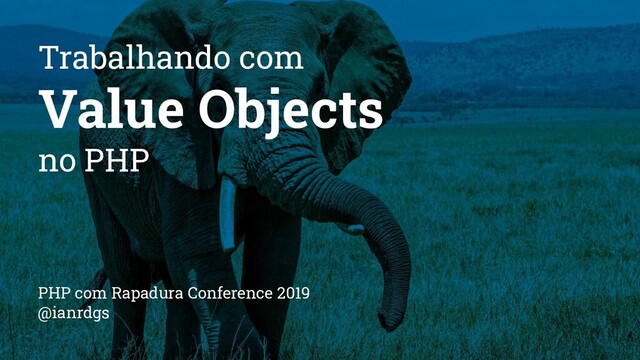 Trabalhando com
Value Objects
no PHP

PHP com Rapadura Conference 2019
@ianrdgs